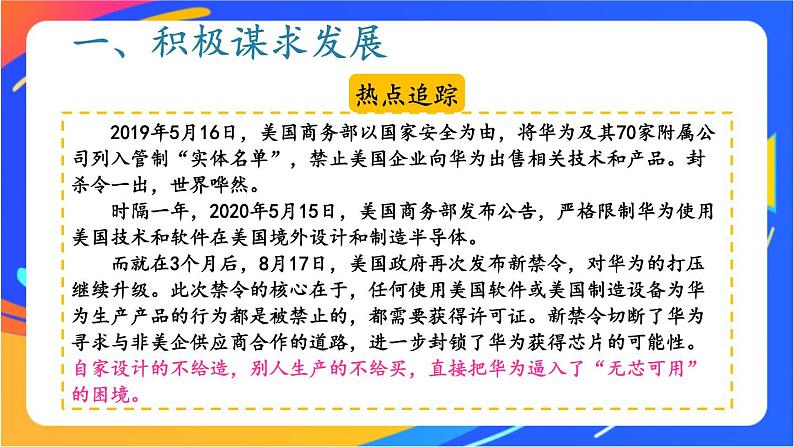 一、积极谋求发展

热点追踪

2019年5月16日，美国商务部以国家安全为由，将华为及其70家附属公司列入管制“实体名单”，禁止美国企业向华为出售相关技术和产品。封杀令一出，世界哗然。

时隔一年，2020年5月15日，美国商务部发布公告，严格限制华为使用美国技术和软件在美国境外设计和制造半导体。

而就在3个月后，8月17日，美国政府再次发布新禁令，对华为的打压继续升级。此次禁令的核心在于，任何使用美国软件或美国制造设备为华为生产产品的行为都是被禁止的，都需要获得许可证。新禁令切断了华为寻求与非美企供应商合作的道路，进一步封锁了华为获得芯片的可能性。自家设计的不给造，别人生产的不给买，直接把华为逼入了“无芯可用”的困境。